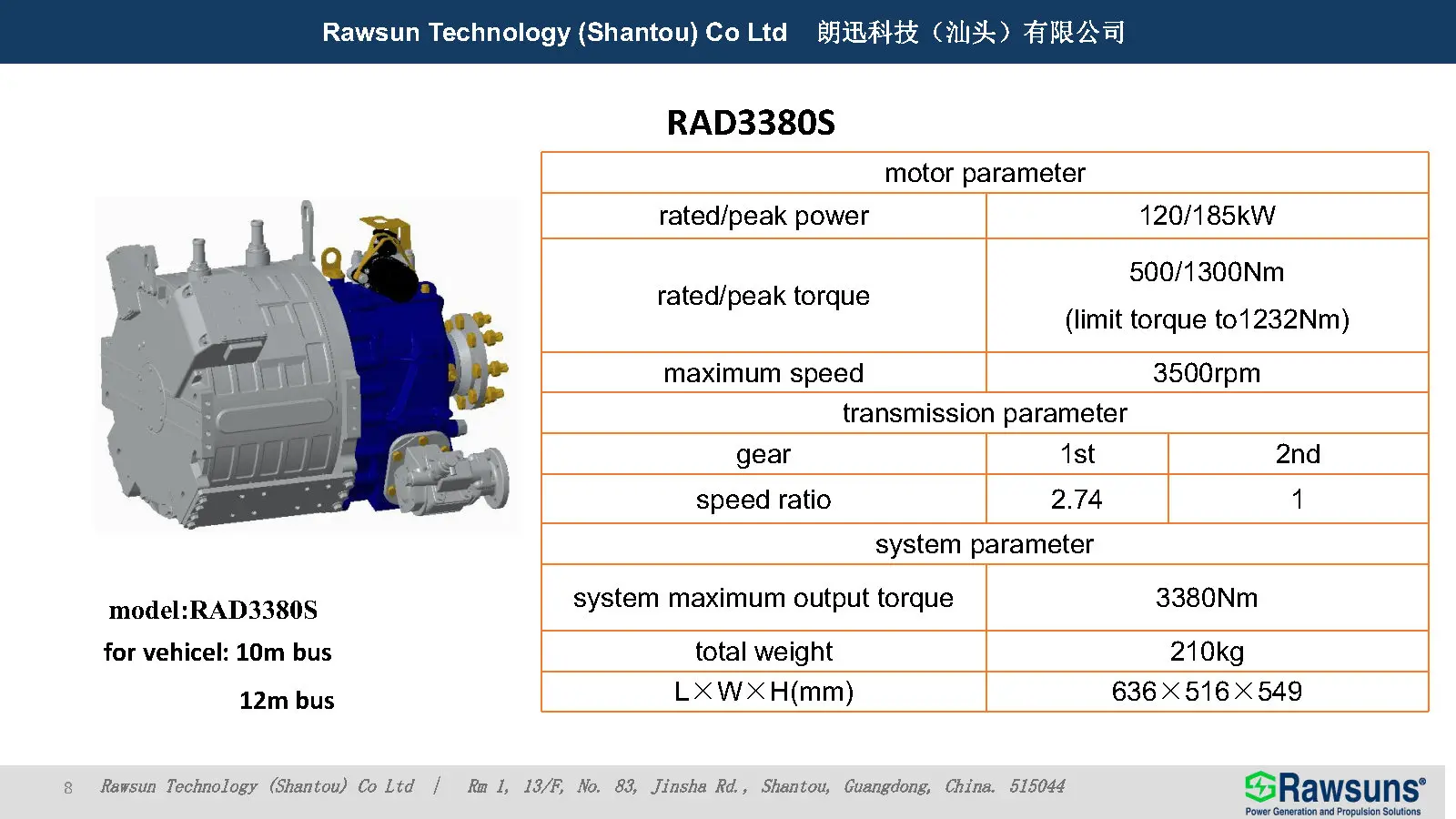 Rawsun Technology (Shantou) Co Ltd　朗迅科技（汕头）有限公司

RAD3380S

| motor parameter | | |
|---|---|---|
| rated/peak power | 120/185kW | |
| rated/peak torque | 500/1300Nm (limit torque to1232Nm) | |
| maximum speed | 3500rpm | |
| transmission parameter | | |
| gear | 1st | 2nd |
| speed ratio | 2.74 | 1 |
| system parameter | | |
| system maximum output torque | 3380Nm | |
| total weight | 210kg | |
| L×W×H(mm) | 636×516×549 | |

model:RAD3380S

for vehicel: 10m bus

12m bus

8　Rawsun Technology (Shantou) Co Ltd　|　Rm 1, 13/F, No. 83, Jinsha Rd., Shantou, Guangdong, China. 515044

Rawsuns®
Power Generation and Propulsion Solutions